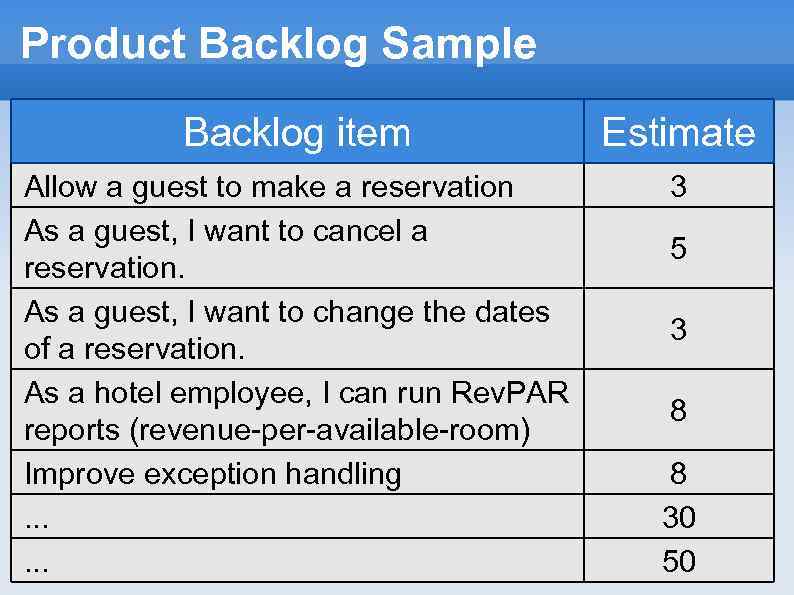 Product Backlog Sample

| Backlog item | Estimate |
|---|---|
| Allow a guest to make a reservation | 3 |
| As a guest, I want to cancel a reservation. | 5 |
| As a guest, I want to change the dates of a reservation. | 3 |
| As a hotel employee, I can run RevPAR reports (revenue-per-available-room) | 8 |
| Improve exception handling | 8 |
| ... | 30 |
| ... | 50 |